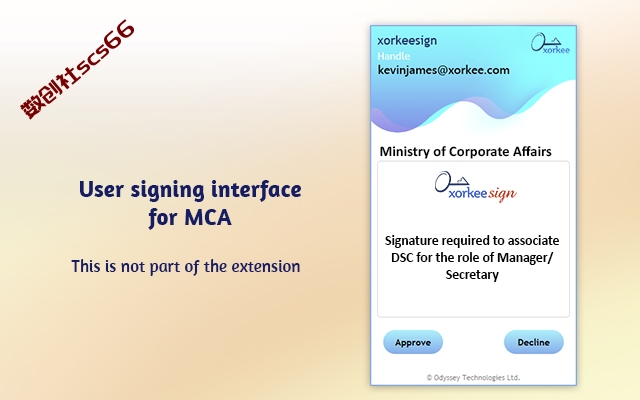 数创社scs66

User signing interface for MCA

This is not part of the extension

xorkeesign
Handle
kevinjames@xorkee.com

xorkee

Ministry of Corporate Affairs

xorkee sign

Signature required to associate DSC for the role of Manager/ Secretary

Approve

Decline

© Odyssey Technologies Ltd.